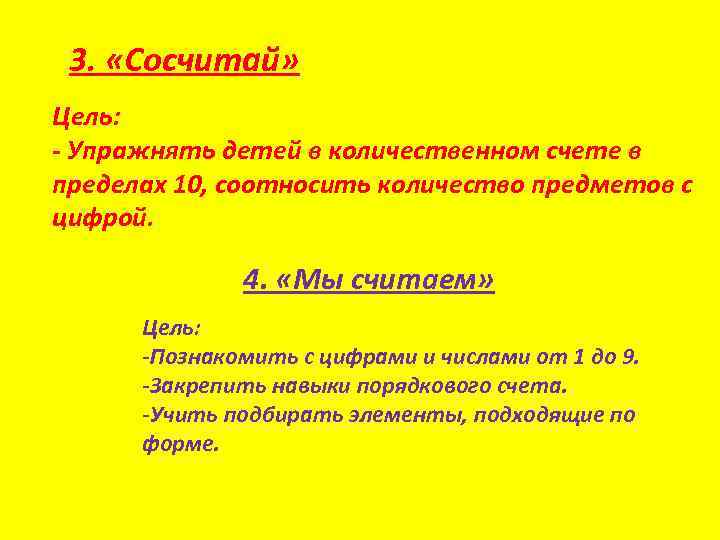 3. «Сосчитай»

Цель:
- Упражнять детей в количественном счете в пределах 10, соотносить количество предметов с цифрой.

4. «Мы считаем»

Цель:
-Познакомить с цифрами и числами от 1 до 9.
-Закрепить навыки порядкового счета.
-Учить подбирать элементы, подходящие по форме.